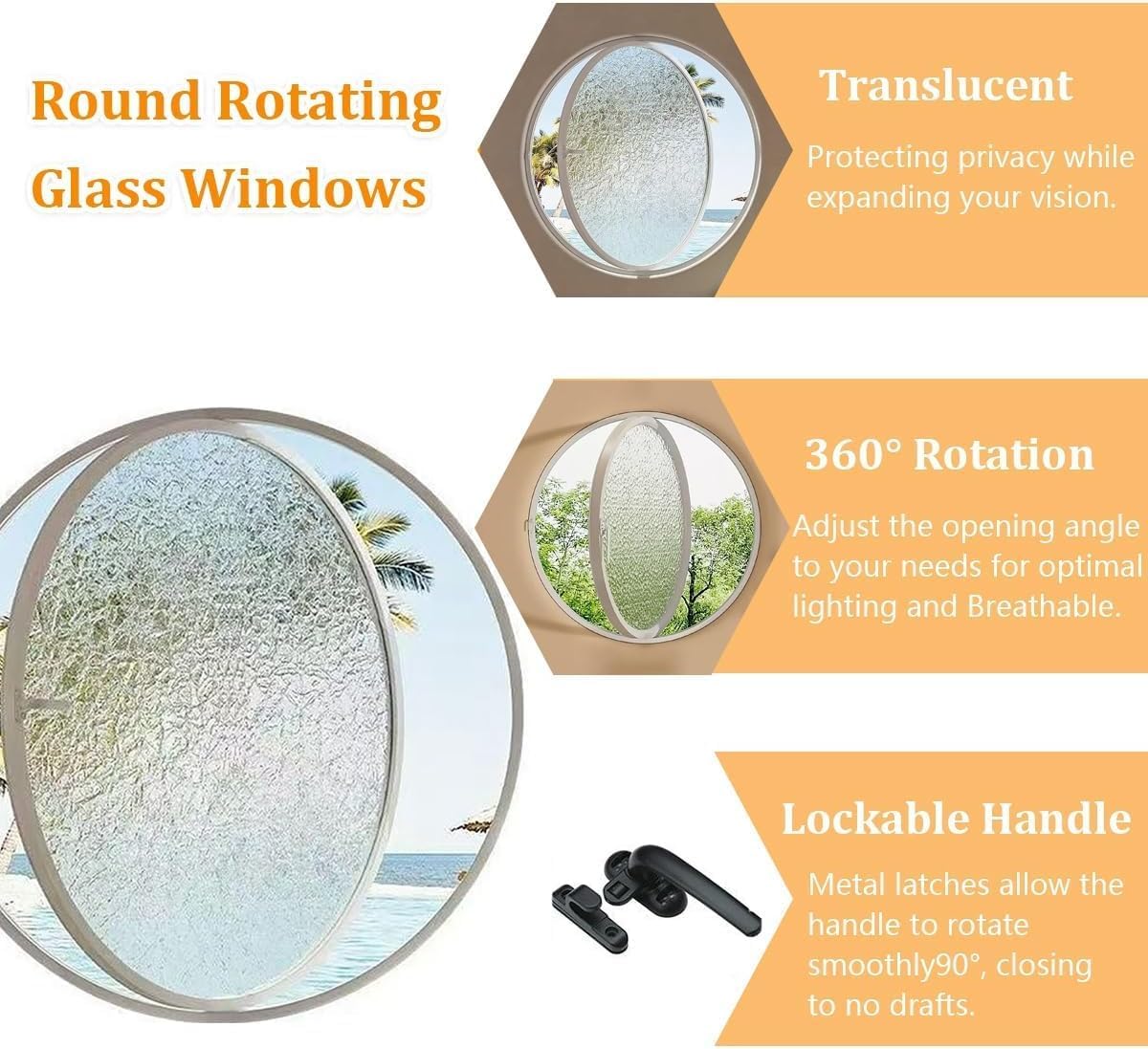 Round Rotating Glass Windows

Translucent

Protecting privacy while expanding your vision.

360° Rotation

Adjust the opening angle to your needs for optimal lighting and Breathable.

Lockable Handle

Metal latches allow the handle to rotate smoothly90°, closing to no drafts.